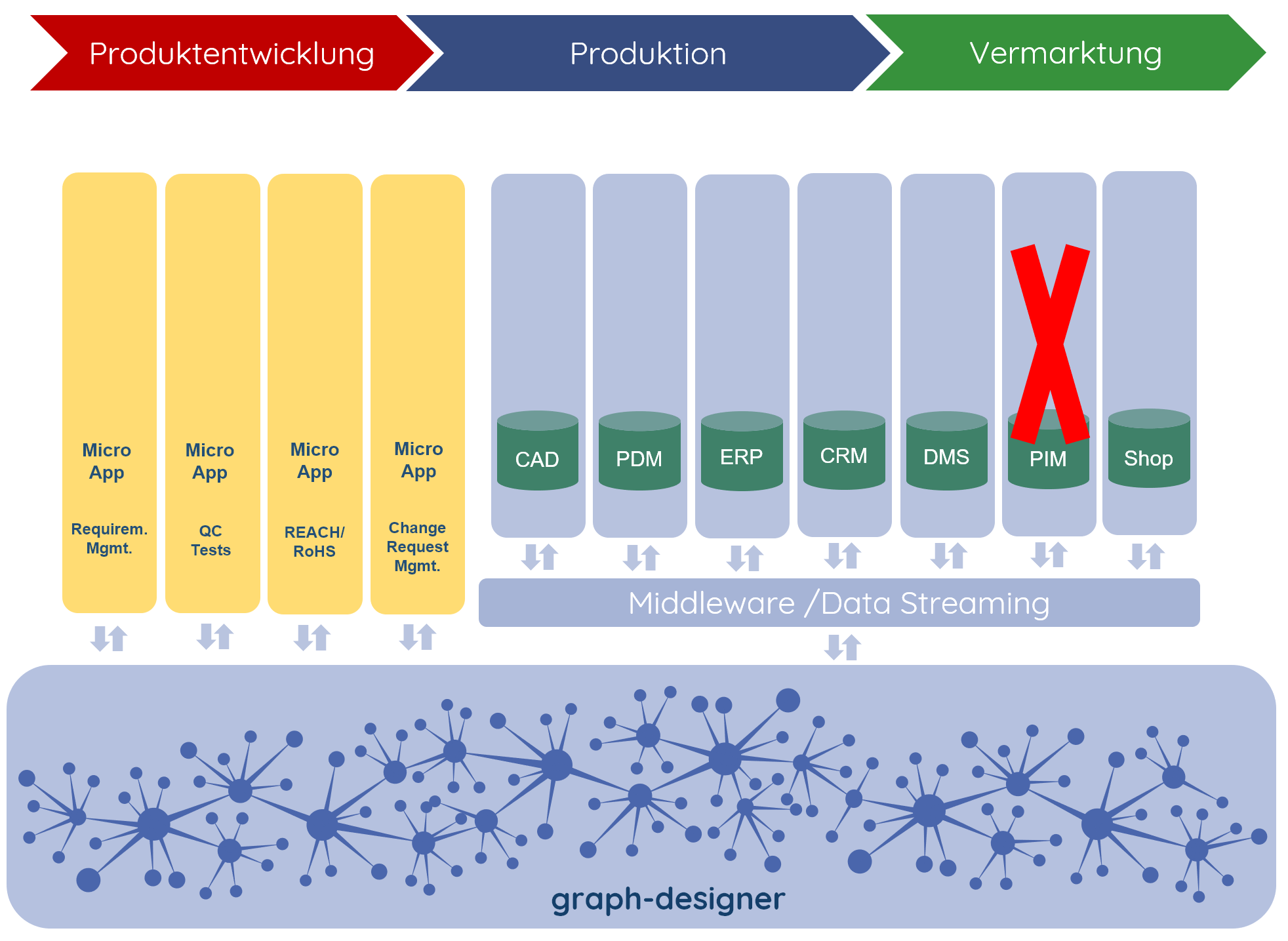 Produktentwicklung

Produktion

Vermarktung

Micro App
Requirem. Mgmt.

Micro App
QC Tests

Micro App
REACH/ RoHS

Micro App
Change Request Mgmt.

CAD

PDM

ERP

CRM

DMS

PIM

Shop

Middleware /Data Streaming

graph-designer